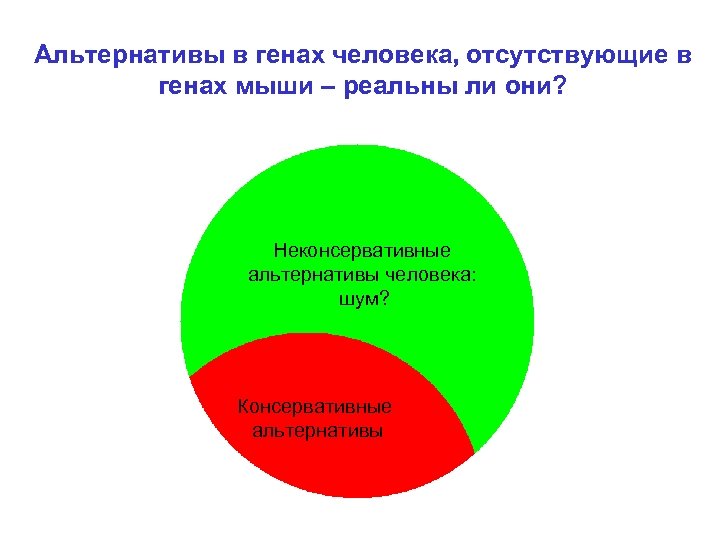 Альтернативы в генах человека, отсутствующие в генах мыши – реальны ли они?

Неконсервативные альтернативы человека: шум?

Консервативные альтернативы